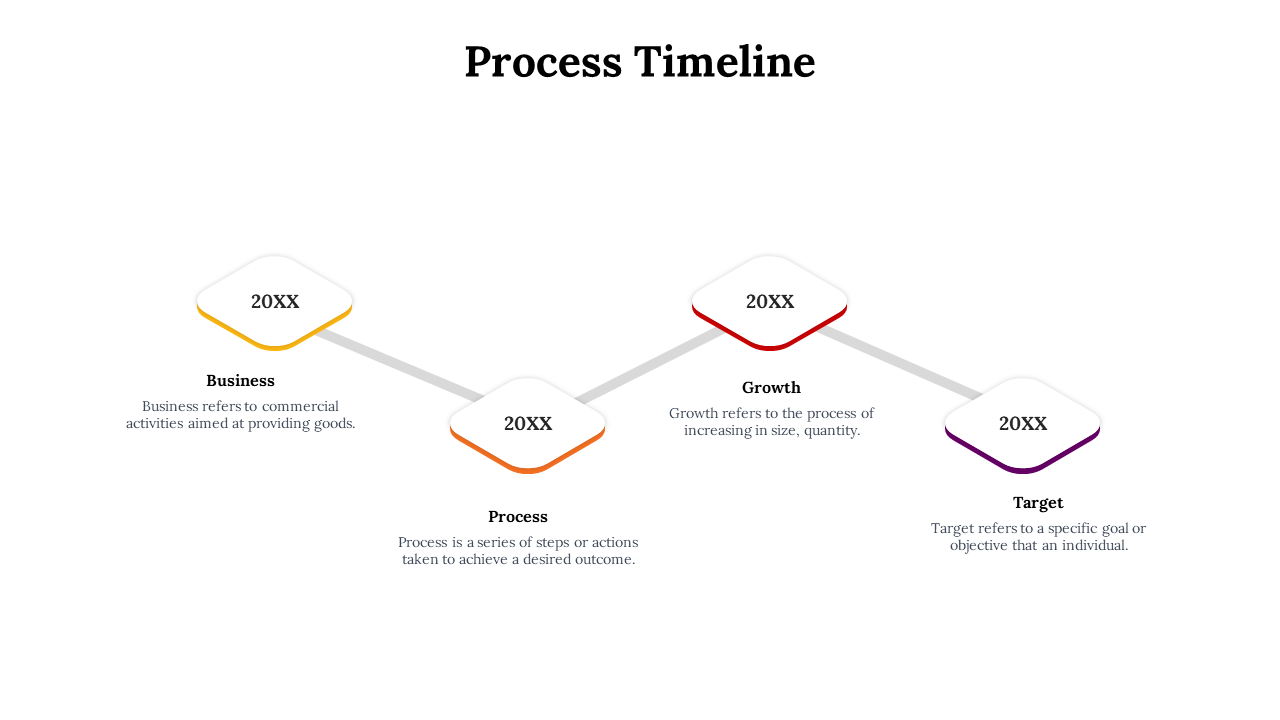 Process Timeline

20XX

Business

Business refers to commercial activities aimed at providing goods.

20XX

Process

Process is a series of steps or actions taken to achieve a desired outcome.

20XX

Growth

Growth refers to the process of increasing in size, quantity.

20XX

Target

Target refers to a specific goal or objective that an individual.